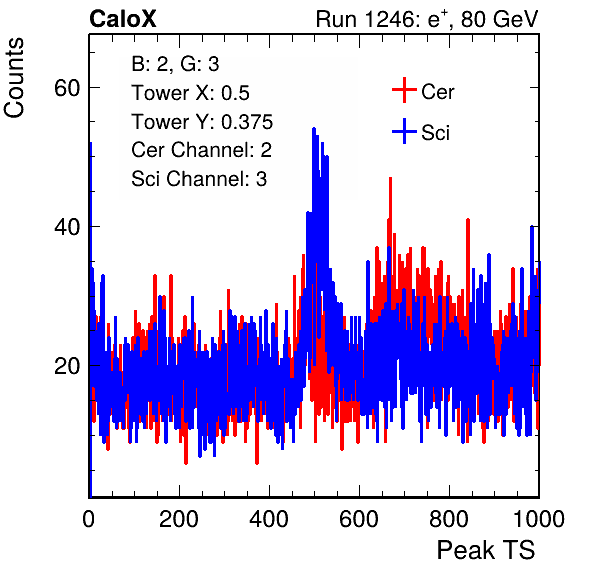 CaloX

Run 1246: $e^{+}$, 80 GeV

Counts

B: 2, G: 3
Tower X: 0.5
Tower Y: 0.375
Cer Channel: 2
Sci Channel: 3

Cer
Sci

60
40
20

0
200
400
600
800
1000

Peak TS